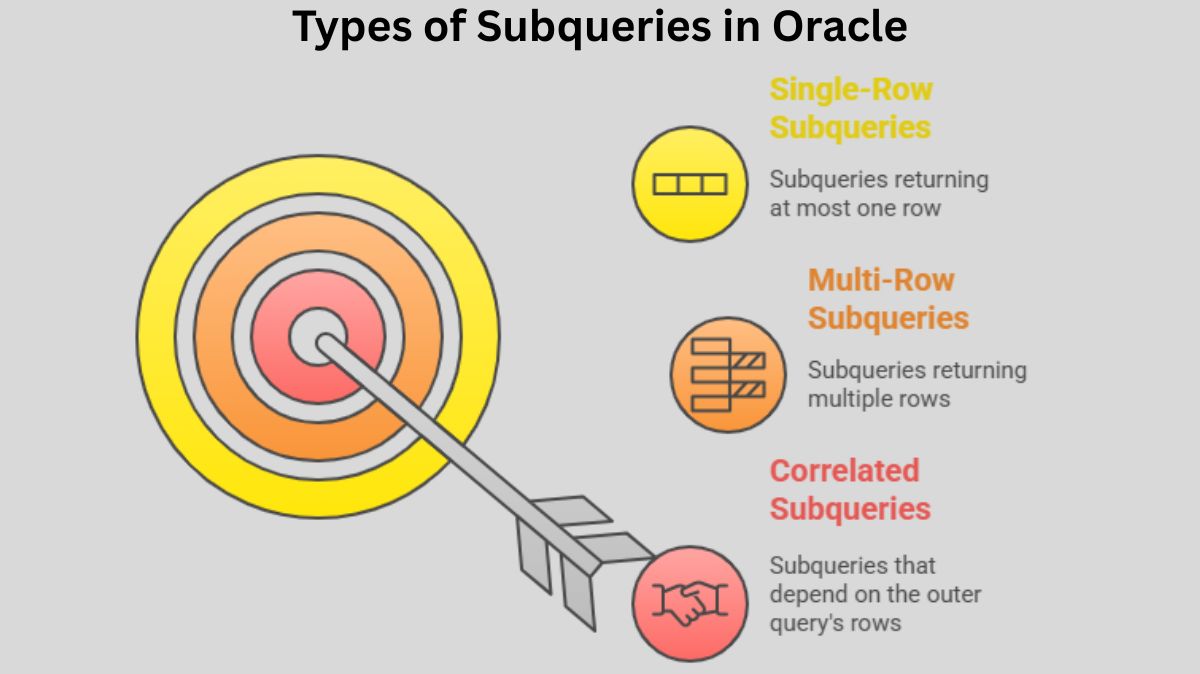 Types of Subqueries in Oracle

Single-Row Subqueries

Subqueries returning at most one row

Multi-Row Subqueries

Subqueries returning multiple rows

Correlated Subqueries

Subqueries that depend on the outer query's rows